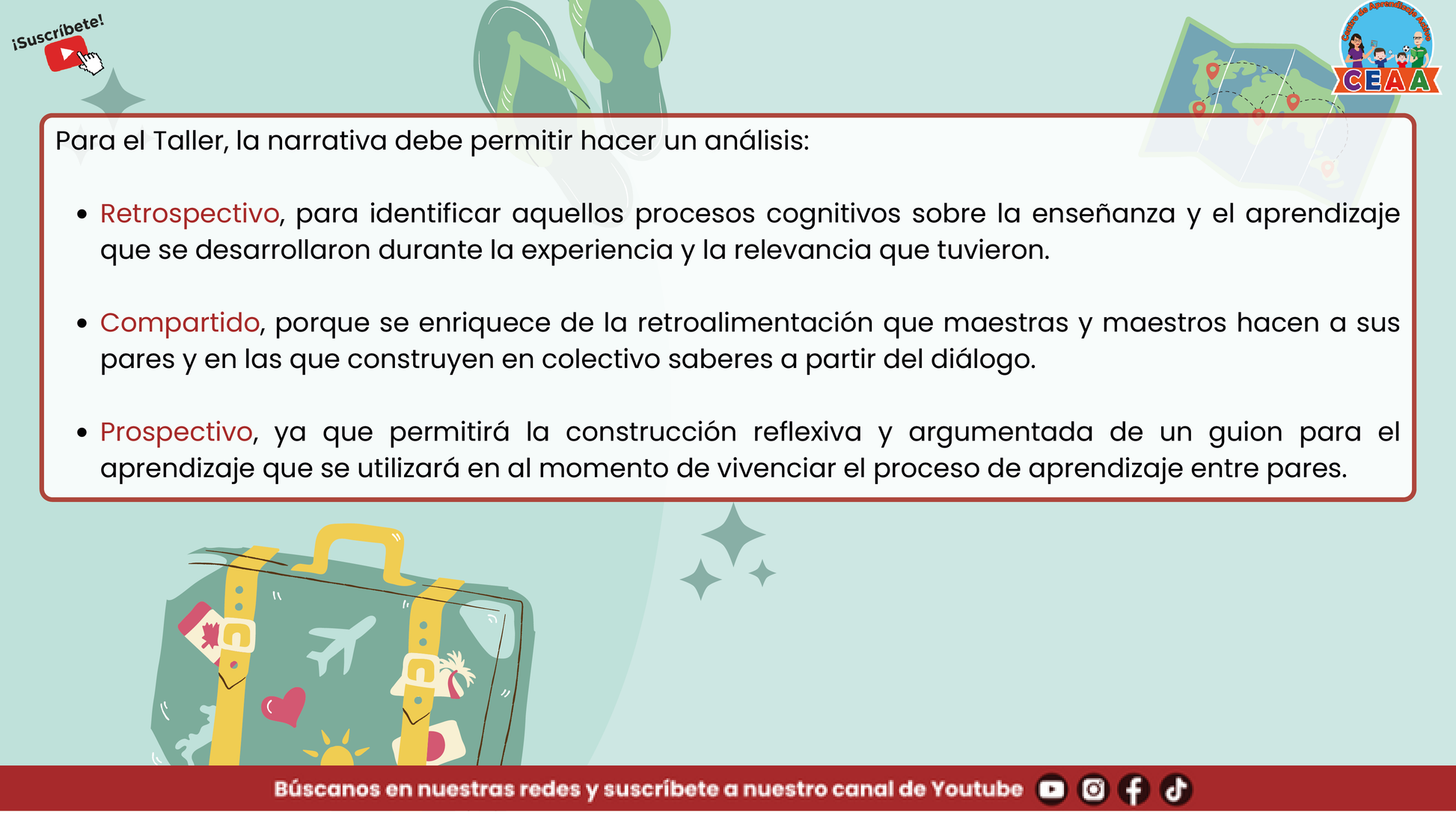 ¡Suscríbete!

Centro de Aprendizaje Activo
CEAA

Para el Taller, la narrativa debe permitir hacer un análisis:

• Retrospectivo, para identificar aquellos procesos cognitivos sobre la enseñanza y el aprendizaje que se desarrollaron durante la experiencia y la relevancia que tuvieron.

• Compartido, porque se enriquece de la retroalimentación que maestras y maestros hacen a sus pares y en las que construyen en colectivo saberes a partir del diálogo.

• Prospectivo, ya que permitirá la construcción reflexiva y argumentada de un guion para el aprendizaje que se utilizará en al momento de vivenciar el proceso de aprendizaje entre pares.

Búscanos en nuestras redes y suscríbete a nuestro canal de Youtube